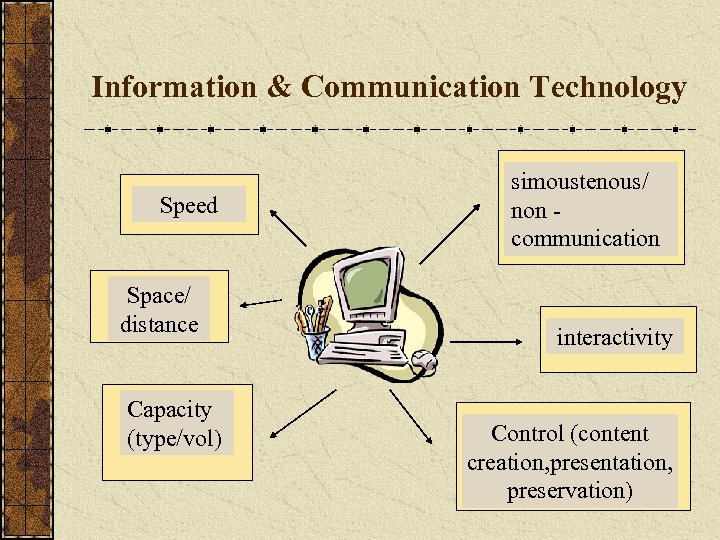 Information & Communication Technology

Speed

Space/ distance

Capacity (type/vol)

simoustenous/ non - communication

interactivity

Control (content creation,presentation, preservation)